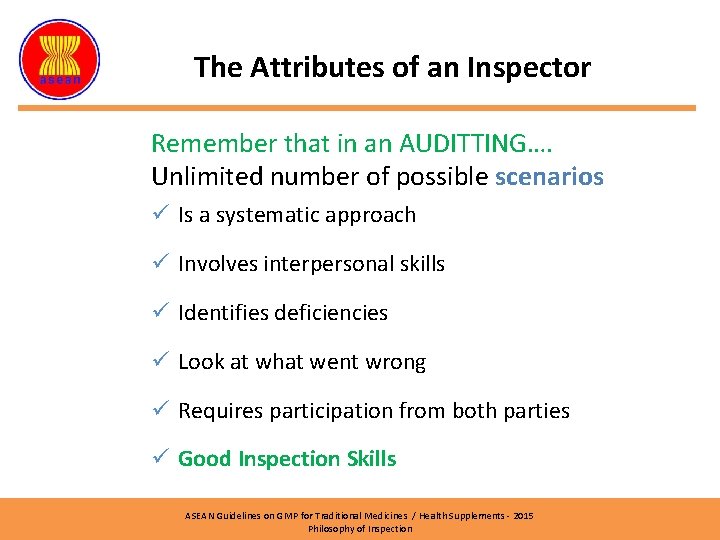 asean

The Attributes of an Inspector

Remember that in an AUDITTING….
Unlimited number of possible scenarios

✓ Is a systematic approach

✓ Involves interpersonal skills

✓ Identifies deficiencies

✓ Look at what went wrong

✓ Requires participation from both parties

✓ Good Inspection Skills

ASEAN Guidelines on GMP for Traditional Medicines / Health Supplements - 2015
Philosophy of Inspection